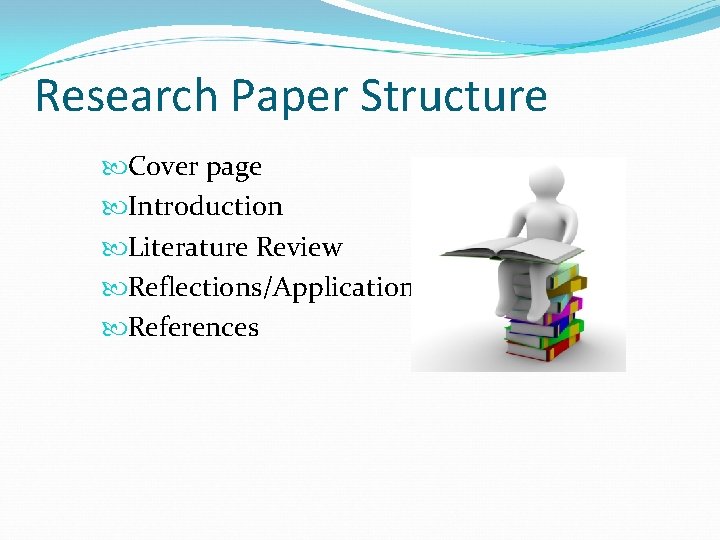 Research Paper Structure

Cover page
Introduction
Literature Review
Reflections/Application
References